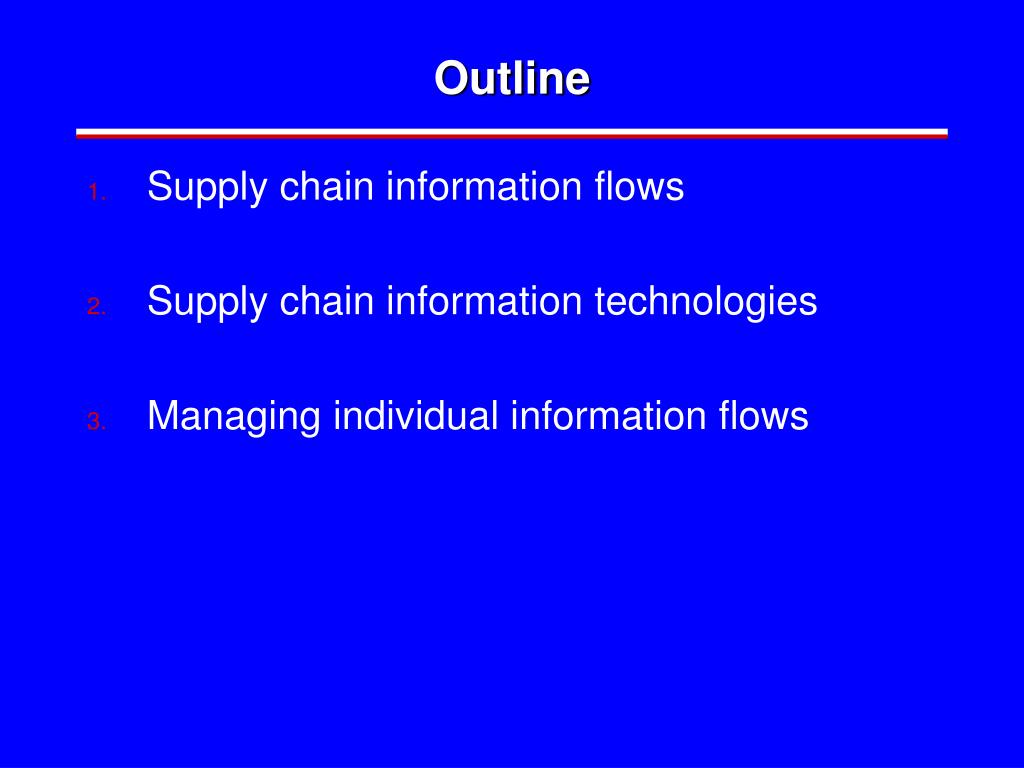 Outline

1. Supply chain information flows

2. Supply chain information technologies

3. Managing individual information flows